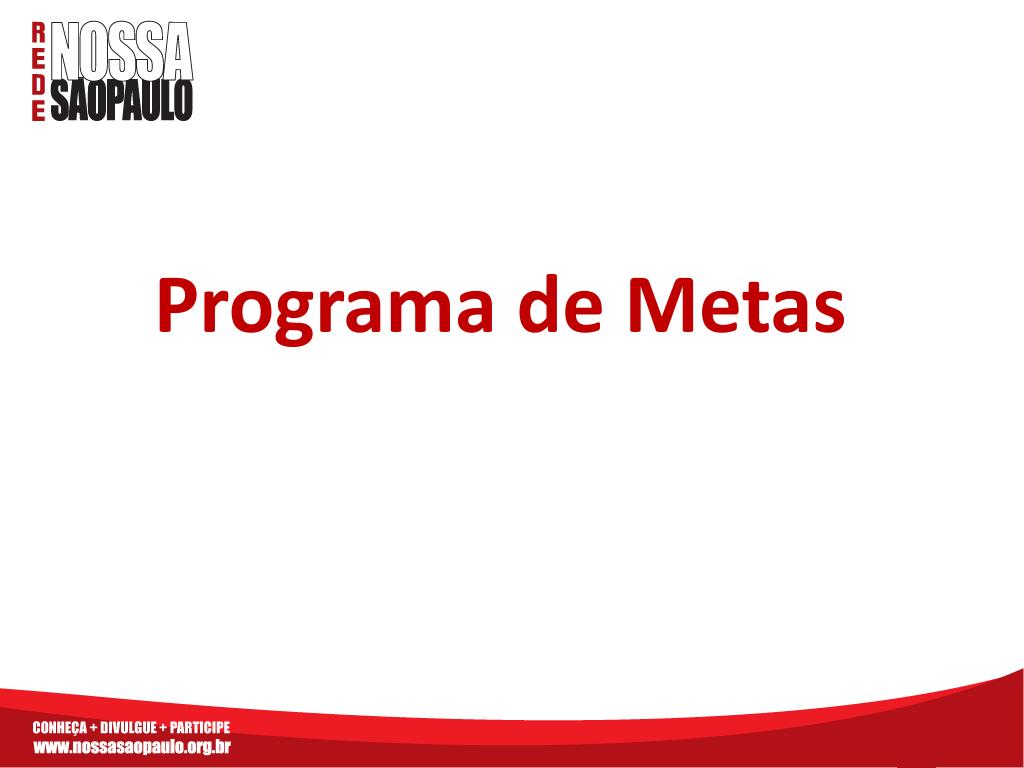 REDE NOSSA SAOPAULO

Programa de Metas

CONHEÇA + DIVULGUE + PARTICIPE
www.nossasaopaulo.org.br